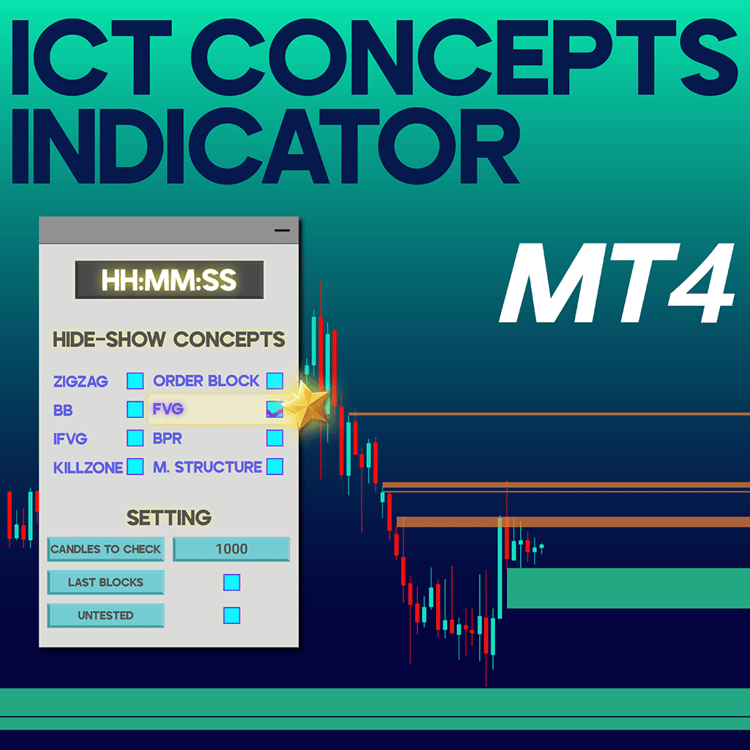 ICT CONCEPTS INDICATOR

MT4

HH:MM:SS

HIDE-SHOW CONCEPTS

ZIGZAG
ORDER BLOCK
BB
FVG
IFVG
BPR
KILLZONE
M. STRUCTURE

SETTING

CANDLES TO CHECK
1000
LAST BLOCKS
UNTESTED